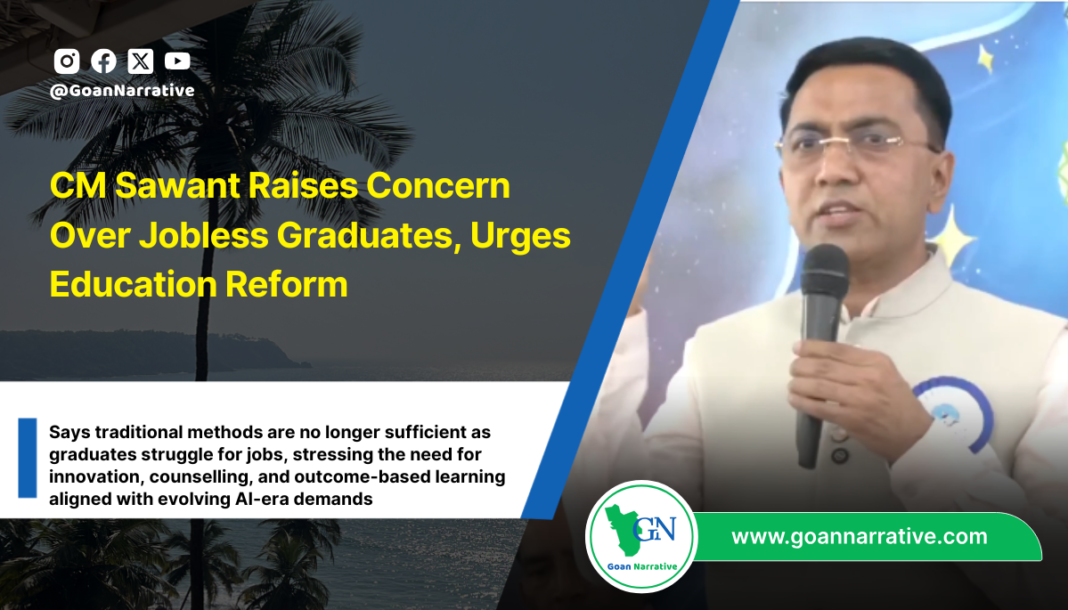 @GoanNarrative

CM Sawant Raises Concern Over Jobless Graduates, Urges Education Reform

Says traditional methods are no longer sufficient as graduates struggle for jobs, stressing the need for innovation, counselling, and outcome-based learning aligned with evolving AI-era demands

GN
Goan Narrative

www.goannarrative.com